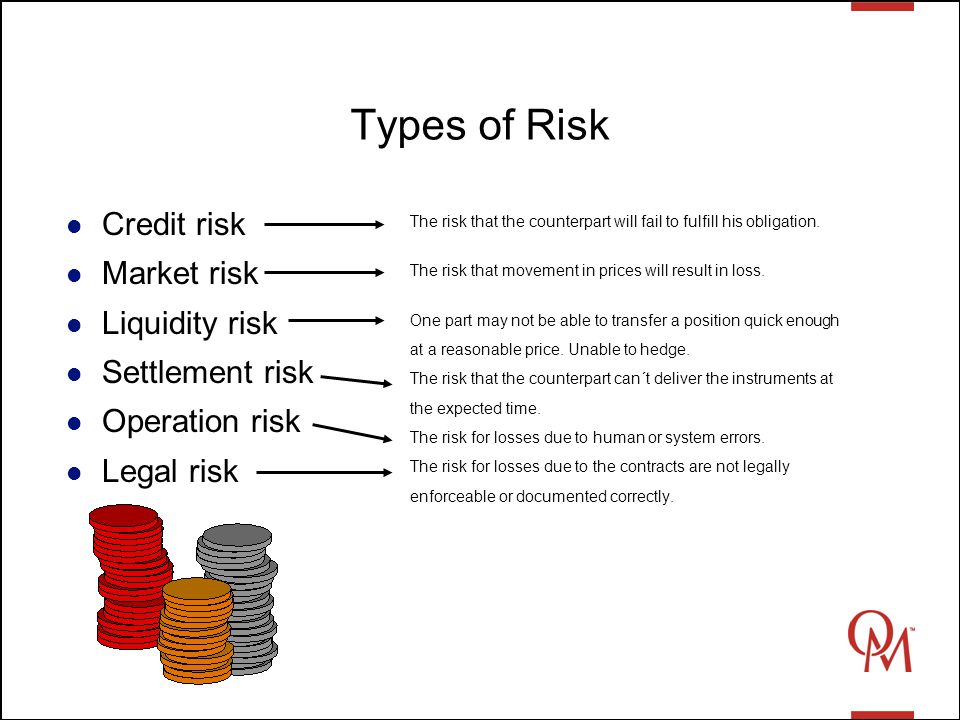 Types of Risk

- Credit risk
- Market risk
- Liquidity risk
- Settlement risk
- Operation risk
- Legal risk

The risk that the counterpart will fail to fulfill his obligation.

The risk that movement in prices will result in loss.

One part may not be able to transfer a position quick enough at a reasonable price. Unable to hedge.

The risk that the counterpart can´t deliver the instruments at the expected time.

The risk for losses due to human or system errors.

The risk for losses due to the contracts are not legally enforceable or documented correctly.

OM™